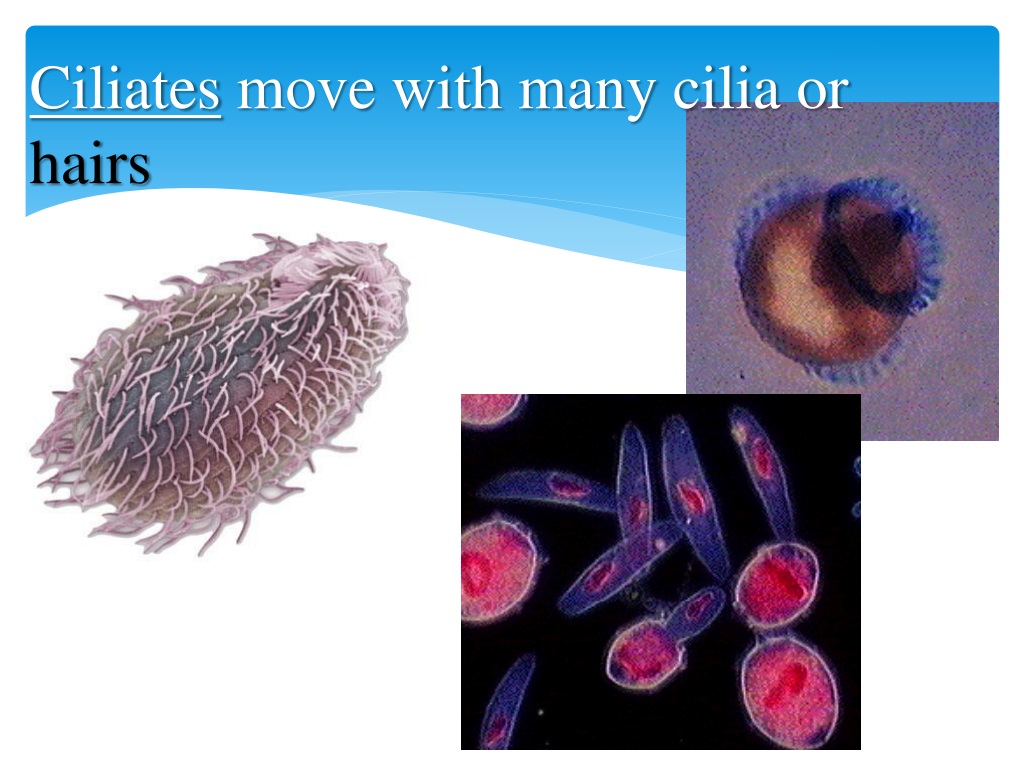 Ciliates move with many cilia or hairs